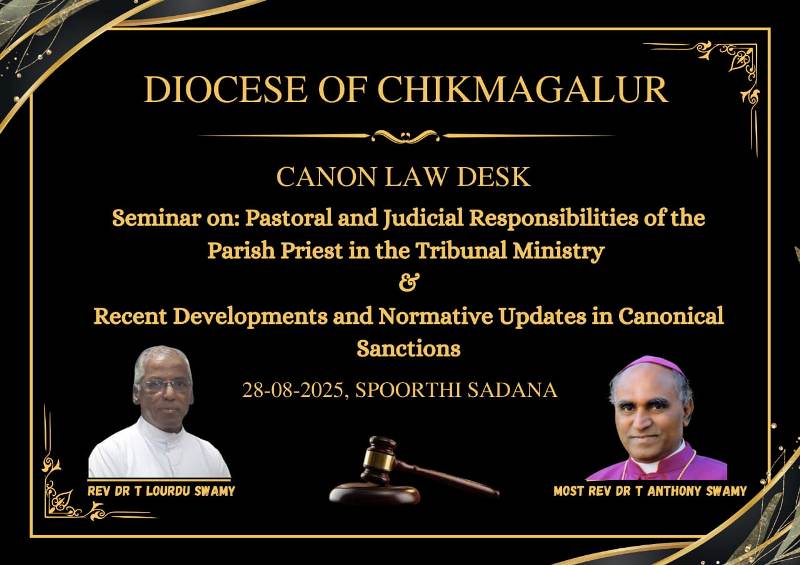 DIOCESE OF CHIKMAGALUR

CANON LAW DESK

Seminar on: Pastoral and Judicial Responsibilities of the Parish Priest in the Tribunal Ministry
&
Recent Developments and Normative Updates in Canonical Sanctions

28-08-2025, SPOORTHI SADANA

REV DR T LOURDU SWAMY

MOST REV DR T ANTHONY SWAMY